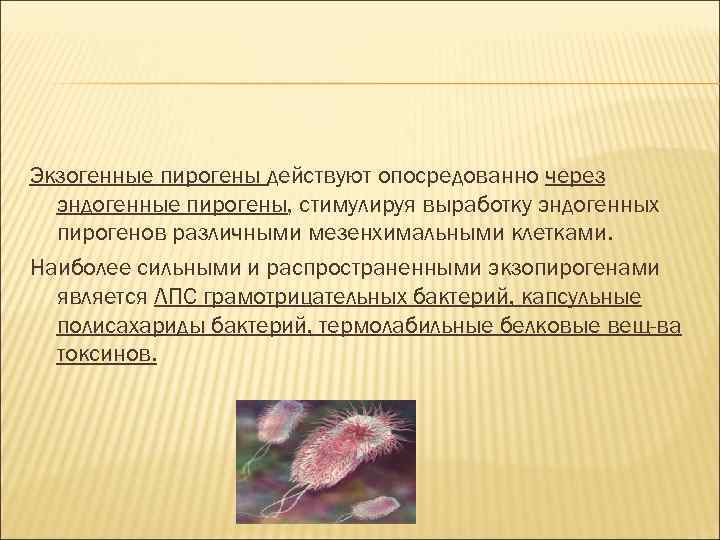 Экзогенные пирогены действуют опосредованно через эндогенные пирогены, стимулируя выработку эндогенных пирогенов различными мезенхимальными клетками.

Наиболее сильными и распространенными экзопирогенами является ЛПС грамотрицательных бактерий, капсульные полисахариды бактерий, термолабильные белковые вещ-ва токсинов.